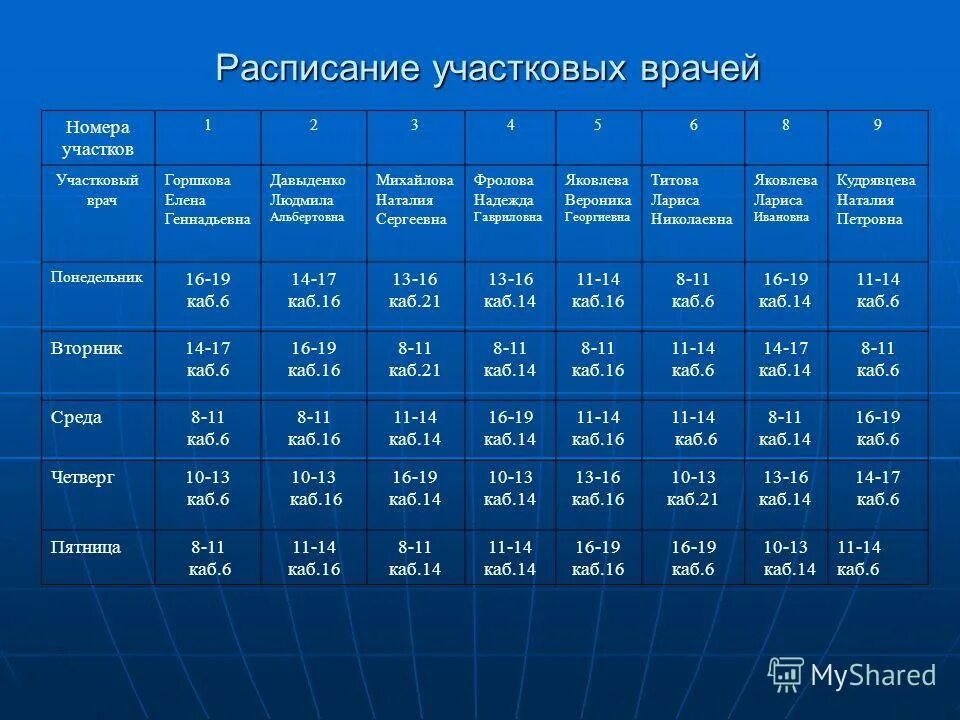 Расписание участковых врачей

| Номера участков | 1 | 2 | 3 | 4 | 5 | 6 | 8 | 9 |
|---|---|---|---|---|---|---|---|---|
| Участковый врач | Горшкова Елена Геннадьевна | Давыденко Людмила Альбертовна | Михайлова Наталия Сергеевна | Фролова Надежда Гавриловна | Яковлева Вероника Георгиевна | Титова Лариса Николаевна | Яковлева Лариса Ивановна | Кудрявцева Наталия Петровна |
| Понедельник | 16-19 каб.6 | 14-17 каб.16 | 13-16 каб.21 | 13-16 каб.14 | 11-14 каб.16 | 8-11 каб.6 | 16-19 каб.14 | 11-14 каб.6 |
| Вторник | 14-17 каб.6 | 16-19 каб.16 | 8-11 каб.21 | 8-11 каб.14 | 8-11 каб.16 | 11-14 каб.6 | 14-17 каб.14 | 8-11 каб.6 |
| Среда | 8-11 каб.6 | 8-11 каб.16 | 11-14 каб.14 | 16-19 каб.14 | 11-14 каб.16 | 11-14 каб.6 | 8-11 каб.14 | 16-19 каб.6 |
| Четверг | 10-13 каб.6 | 10-13 каб.16 | 16-19 каб.14 | 10-13 каб.14 | 13-16 каб.16 | 10-13 каб.21 | 13-16 каб.14 | 14-17 каб.6 |
| Пятница | 8-11 каб.6 | 11-14 каб.16 | 8-11 каб.14 | 11-14 каб.14 | 16-19 каб.16 | 16-19 каб.6 | 10-13 каб.14 | 11-14 каб.6 |

MyShared